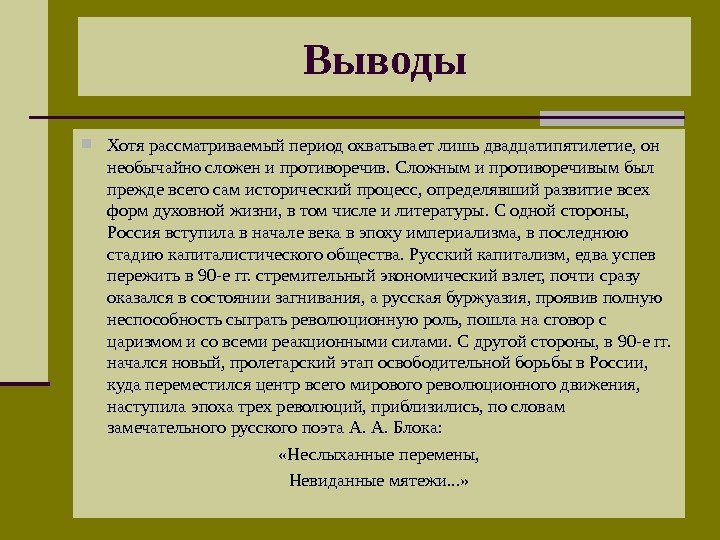 Выводы

Хотя рассматриваемый период охватывает лишь двадцатипятилетие, он необычайно сложен и противоречив. Сложным и противоречивым был прежде всего сам исторический процесс, определявший развитие всех форм духовной жизни, в том числе и литературы. С одной стороны, Россия вступила в начале века в эпоху империализма, в последнюю стадию капиталистического общества. Русский капитализм, едва успев пережить в 90-е гг. стремительный экономический взлет, почти сразу оказался в состоянии загнивания, а русская буржуазия, проявив полную неспособность сыграть революционную роль, пошла на сговор с царизмом и со всеми реакционными силами. С другой стороны, в 90-е гг. начался новый, пролетарский этап освободительной борьбы в России, куда переместился центр всего мирового революционного движения, наступила эпоха трех революций, приблизились, по словам замечательного русского поэта А. А. Блока:

«Неслыханные перемены,
Невиданные мятежи...»